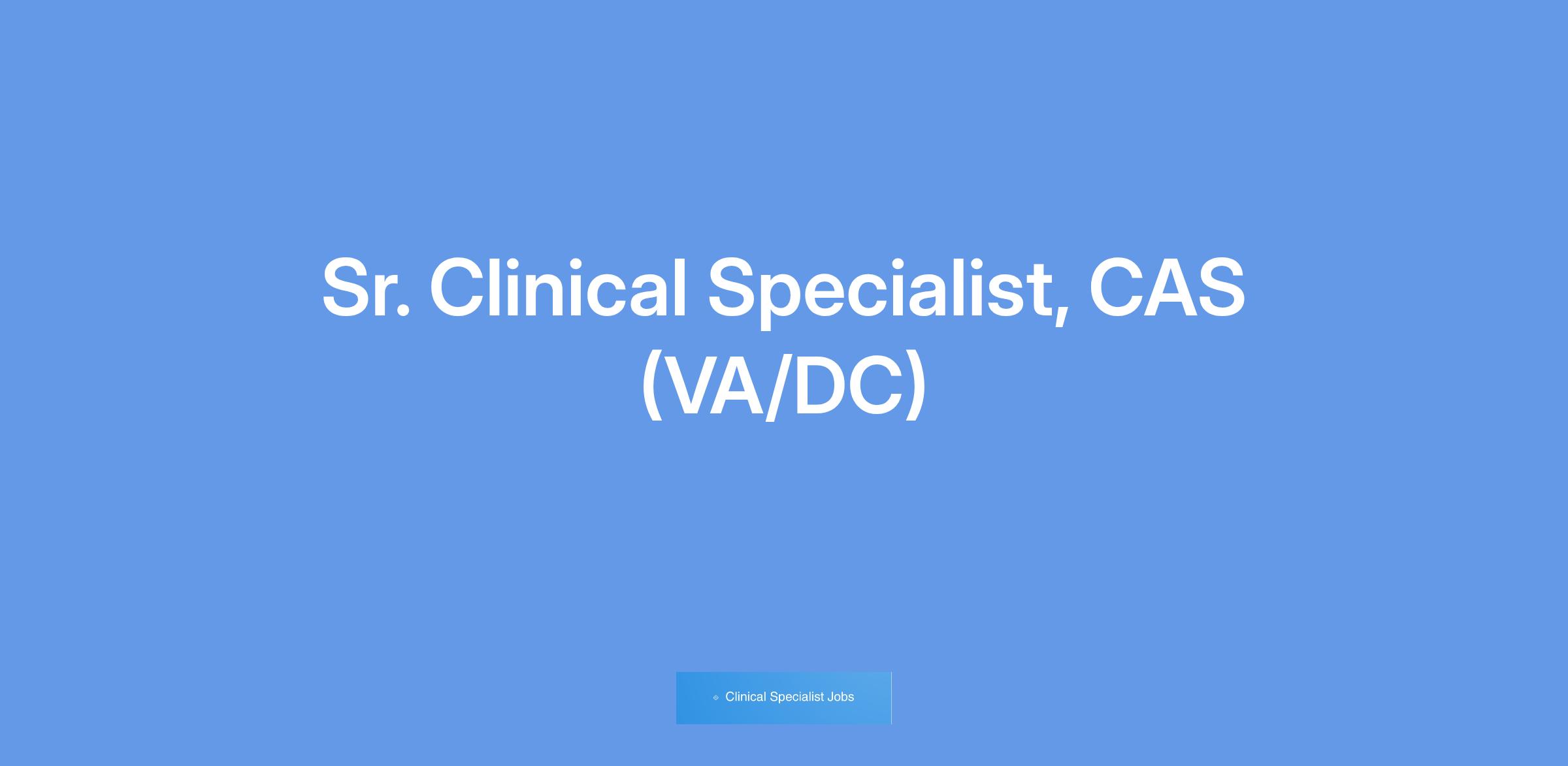 Sr. Clinical Specialist, CAS (VA/DC)

Clinical Specialist Jobs